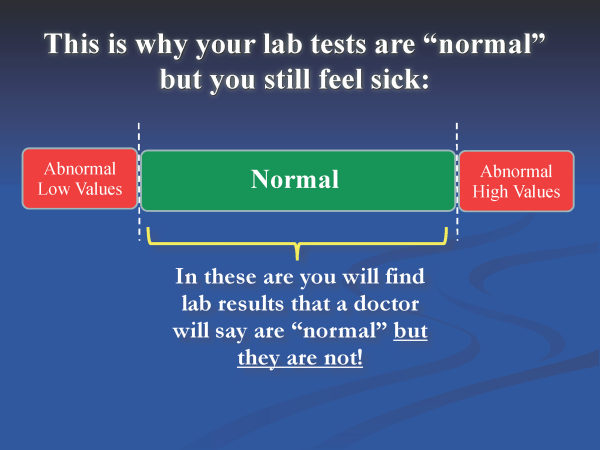 This is why your lab tests are “normal” but you still feel sick:

Abnormal Low Values

Normal

Abnormal High Values

In these are you will find lab results that a doctor will say are “normal” but they are not!